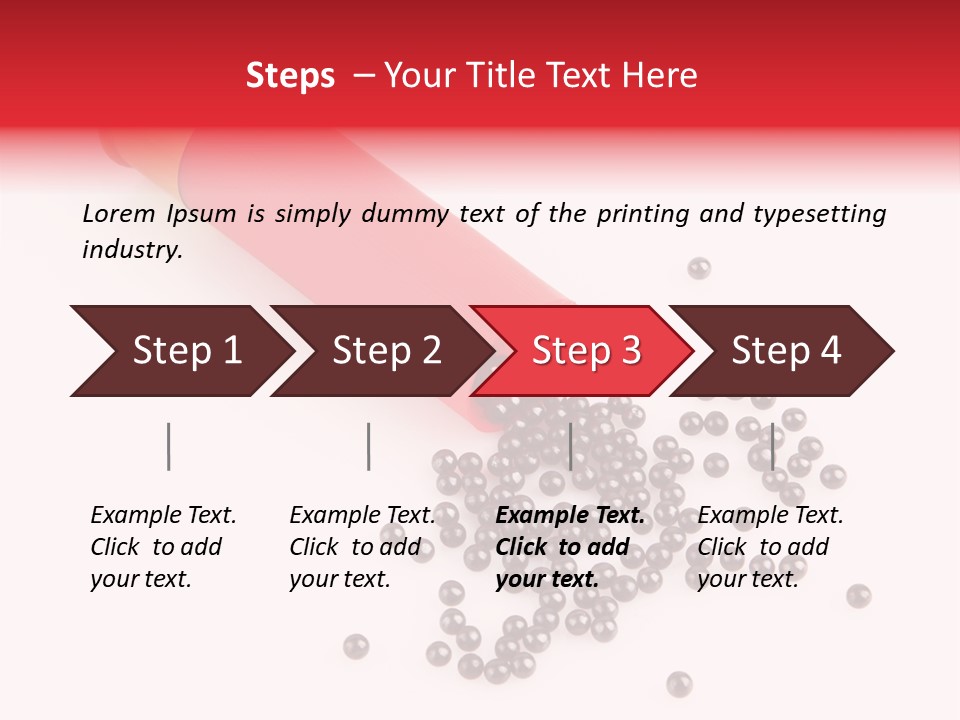 Steps – Your Title Text Here

Lorem Ipsum is simply dummy text of the printing and typesetting industry.

Step 1

Step 2

Step 3

Step 4

Example Text. Click to add your text.

Example Text. Click to add your text.

Example Text. Click to add your text.

Example Text. Click to add your text.